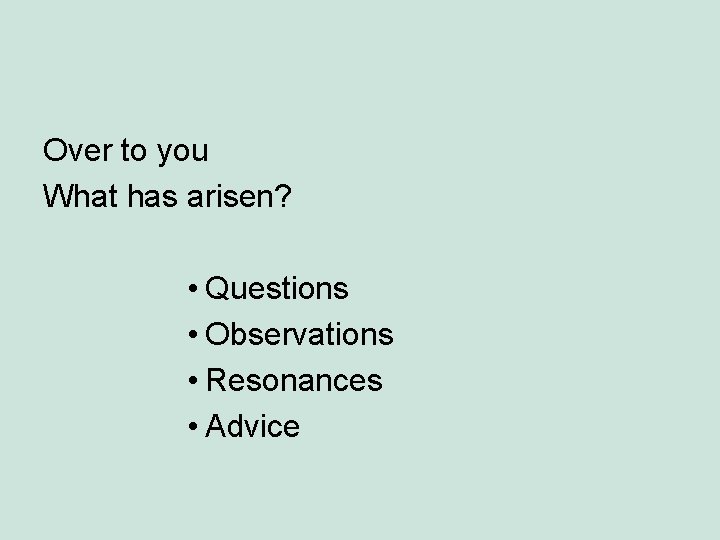 Over to you
What has arisen?

• Questions
• Observations
• Resonances
• Advice